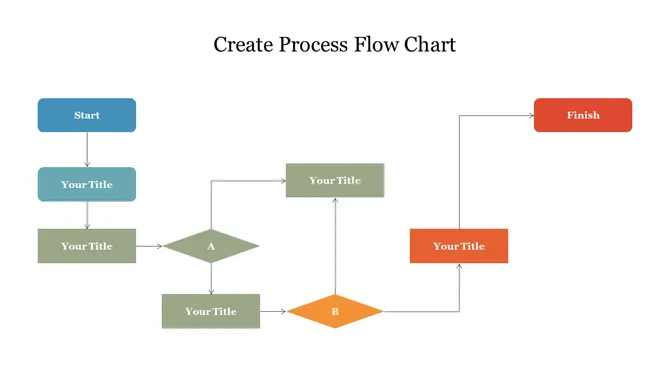 Create Process Flow Chart

Start

Your Title

Your Title

A

Your Title

Your Title

B

Your Title

Finish